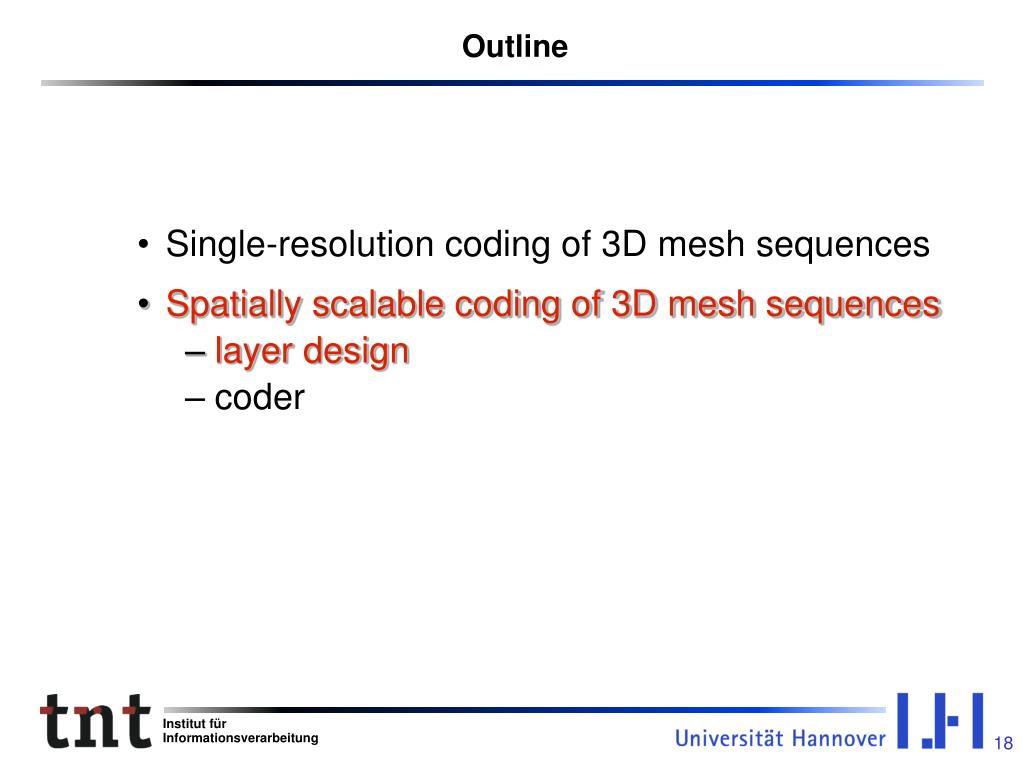 Outline

• Single-resolution coding of 3D mesh sequences
• Spatially scalable coding of 3D mesh sequences
– layer design
– coder

tnt Institut für Informationsverarbeitung

Universität Hannover

18